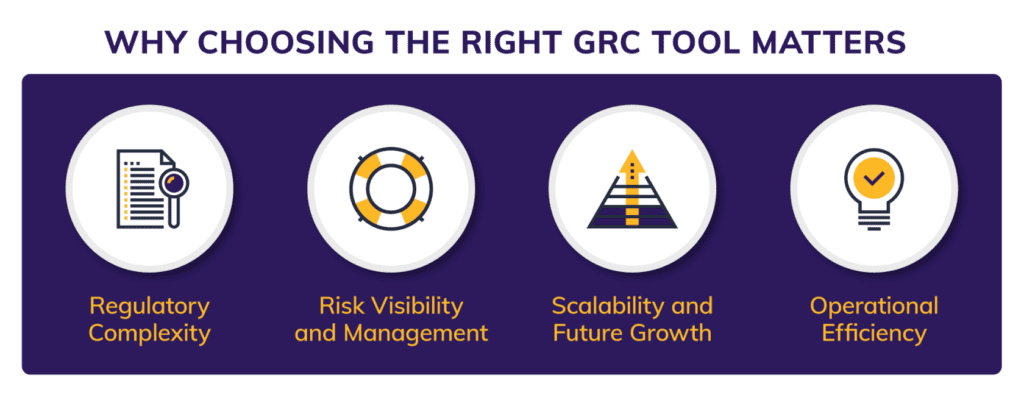 WHY CHOOSING THE RIGHT GRC TOOL MATTERS

Regulatory Complexity

Risk Visibility and Management

Scalability and Future Growth

Operational Efficiency